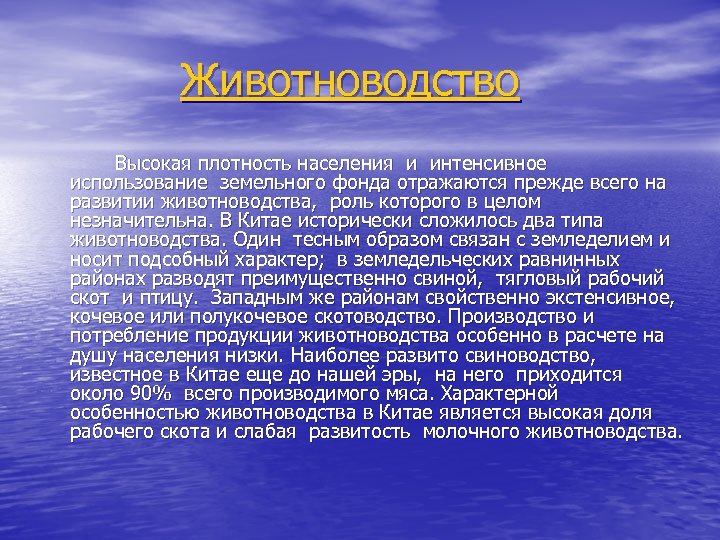 Животноводство

Высокая плотность населения и интенсивное использование земельного фонда отражаются прежде всего на развитии животноводства, роль которого в целом незначительна. В Китае исторически сложилось два типа животноводства. Один тесным образом связан с земледелием и носит подсобный характер; в земледельческих равнинных районах разводят преимущественно свиной, тягловый рабочий скот и птицу. Западным же районам свойственно экстенсивное, кочевое или полукочевое скотоводство. Производство и потребление продукции животноводства особенно в расчете на душу населения низки. Наиболее развито свиноводство, известное в Китае еще до нашей эры, на него приходится около 90% всего производимого мяса. Характерной особенностью животноводства в Китае является высокая доля рабочего скота и слабая развитость молочного животноводства.